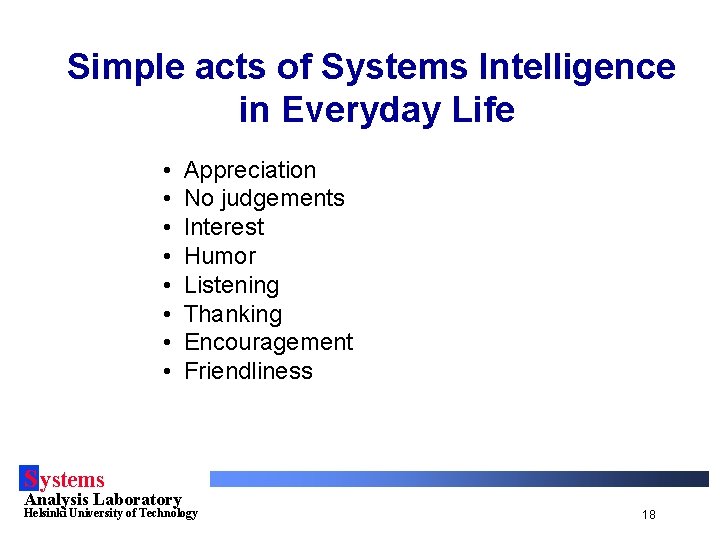 Simple acts of Systems Intelligence in Everyday Life

• Appreciation
• No judgements
• Interest
• Humor
• Listening
• Thanking
• Encouragement
• Friendliness

Systems
Analysis Laboratory
Helsinki University of Technology

18